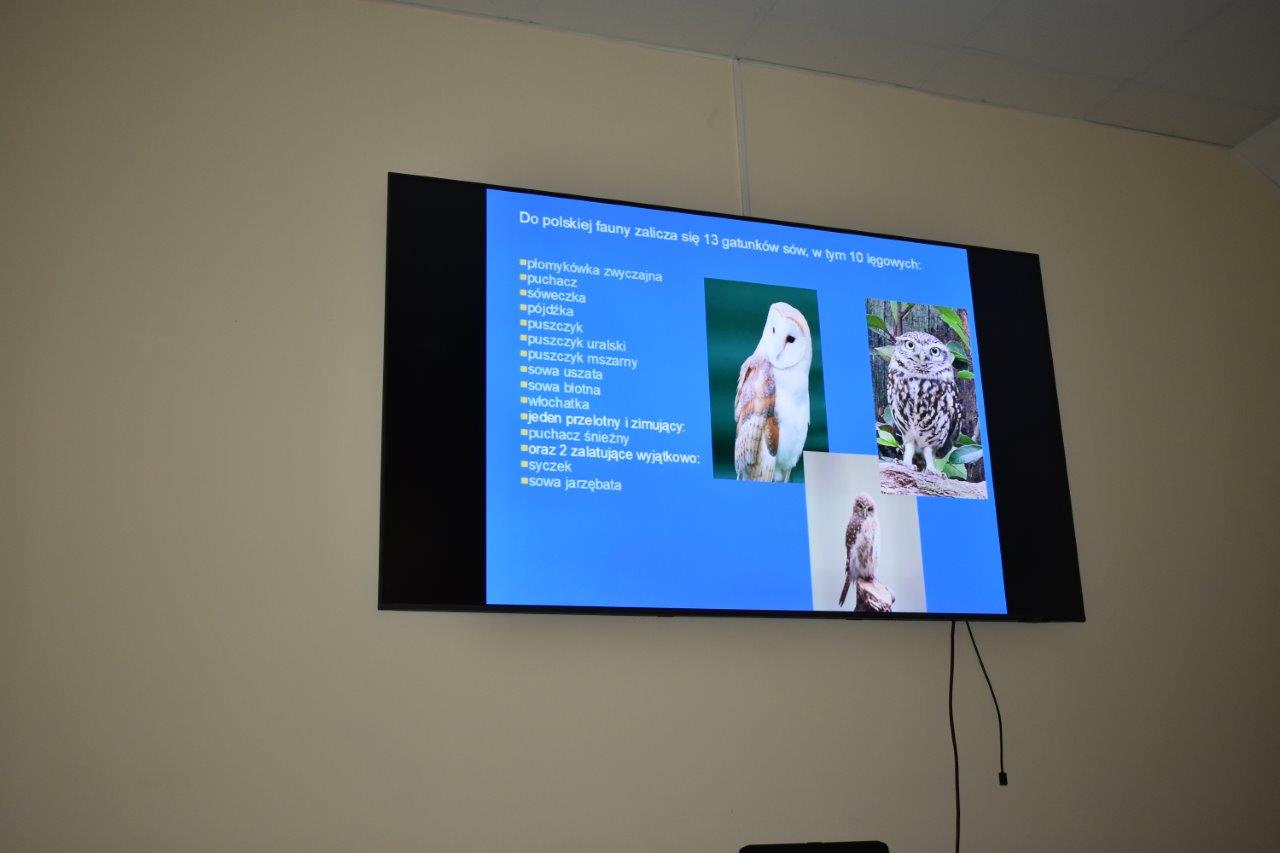 Do polskiej fauny zalicza się 13 gatunków sów, w tym 10 lęgowych:

płomykówka zwyczajna
puchacz
sóweczka
pójdźka
puszczyk
puszczyk uralski
puszczyk mszarny
sowa uszata
sowa błotna
włochatka
jeden przelotny i zimujący:
puchacz śnieżny
oraz 2 zalatujące wyjątkowo:
syczek
sowa jarzębata